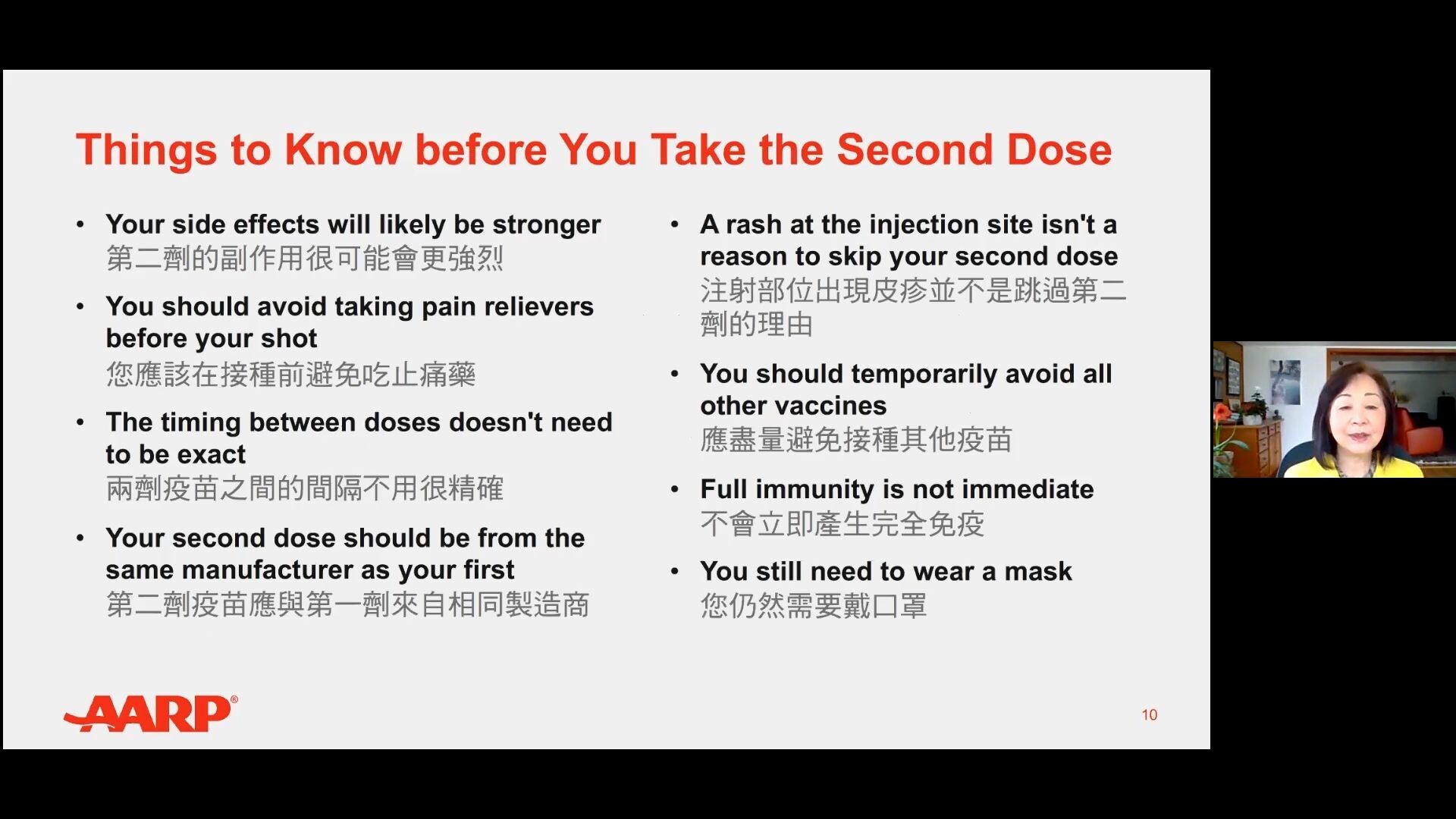 Things to Know before You Take the Second Dose

• Your side effects will likely be stronger
第二劑的副作用很可能會更強烈

• You should avoid taking pain relievers before your shot
您應該在接種前避免吃止痛藥

• The timing between doses doesn't need to be exact
兩劑疫苗之間的間隔不用很精確

• Your second dose should be from the same manufacturer as your first
第二劑疫苗應與第一劑來自相同製造商

• A rash at the injection site isn't a reason to skip your second dose
注射部位出現皮疹並不是跳過第二劑的理由

• You should temporarily avoid all other vaccines
應盡量避免接種其他疫苗

• Full immunity is not immediate
不會立即產生完全免疫

• You still need to wear a mask
您仍然需要戴口罩

AARP®

10